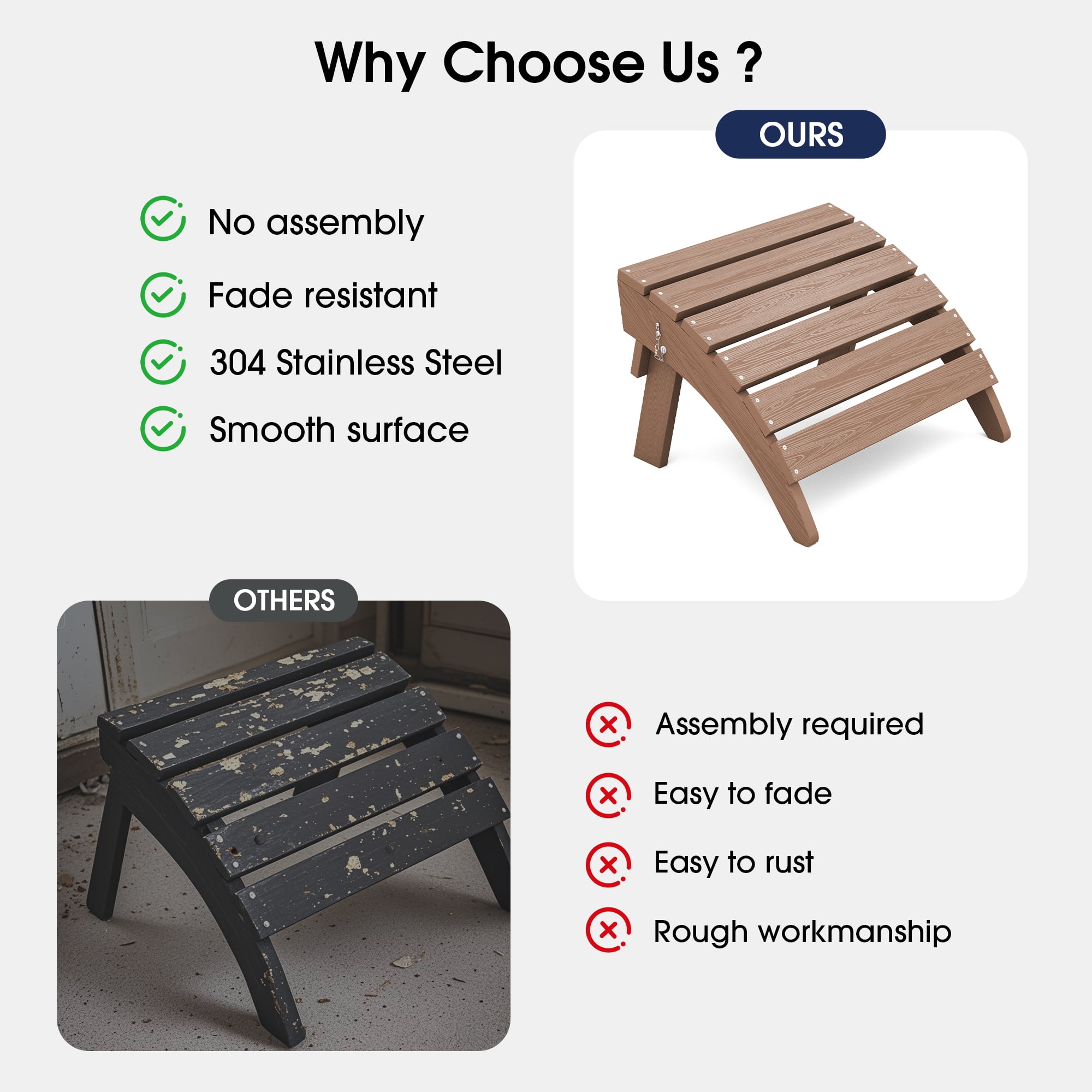 Why Choose Us ?

OURS

No assembly

Fade resistant

304 Stainless Steel

Smooth surface

OTHERS

Assembly required

Easy to fade

Easy to rust

Rough workmanship